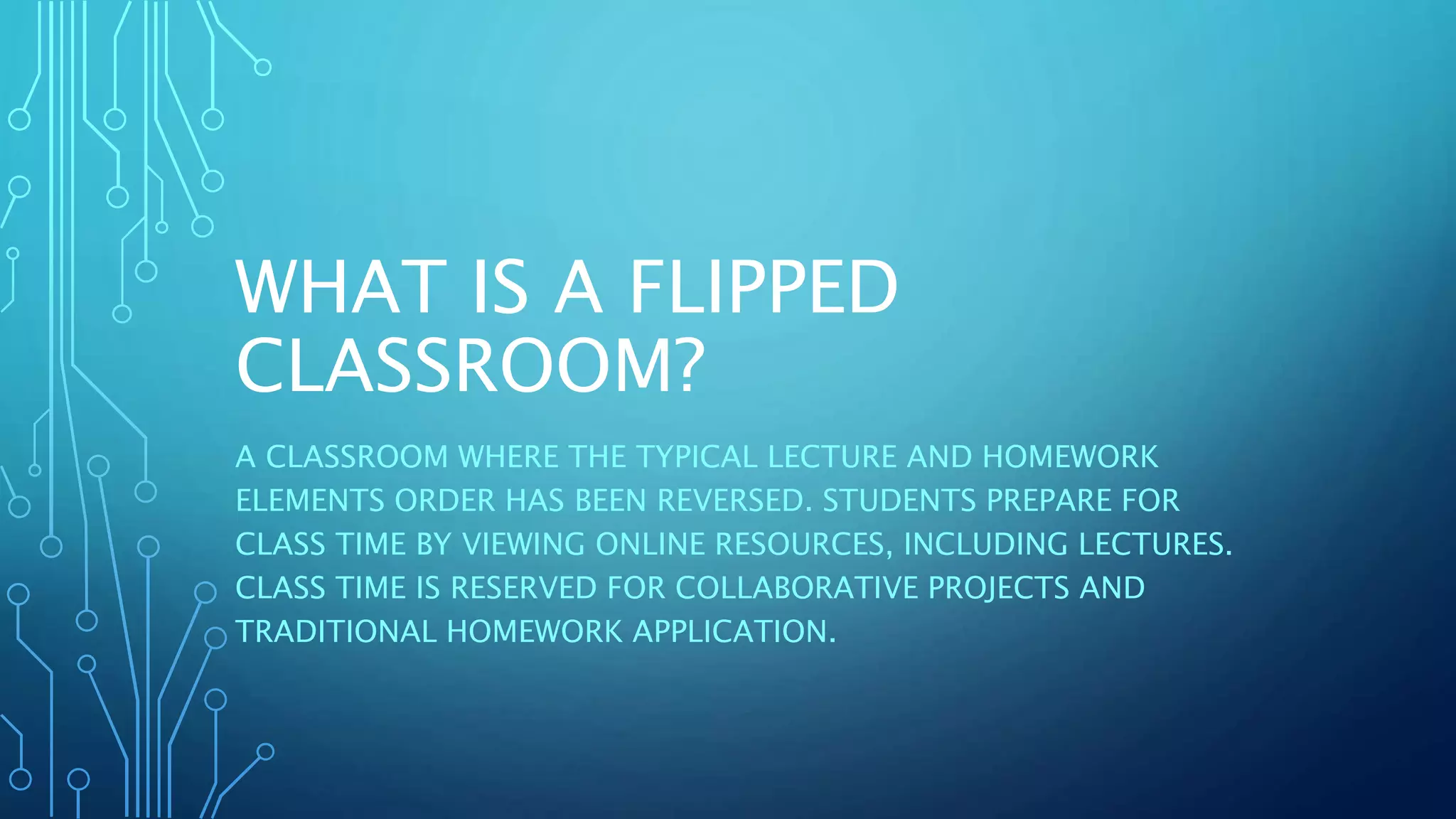 WHAT IS A FLIPPED CLASSROOM?

A CLASSROOM WHERE THE TYPICAL LECTURE AND HOMEWORK ELEMENTS ORDER HAS BEEN REVERSED. STUDENTS PREPARE FOR CLASS TIME BY VIEWING ONLINE RESOURCES, INCLUDING LECTURES. CLASS TIME IS RESERVED FOR COLLABORATIVE PROJECTS AND TRADITIONAL HOMEWORK APPLICATION.